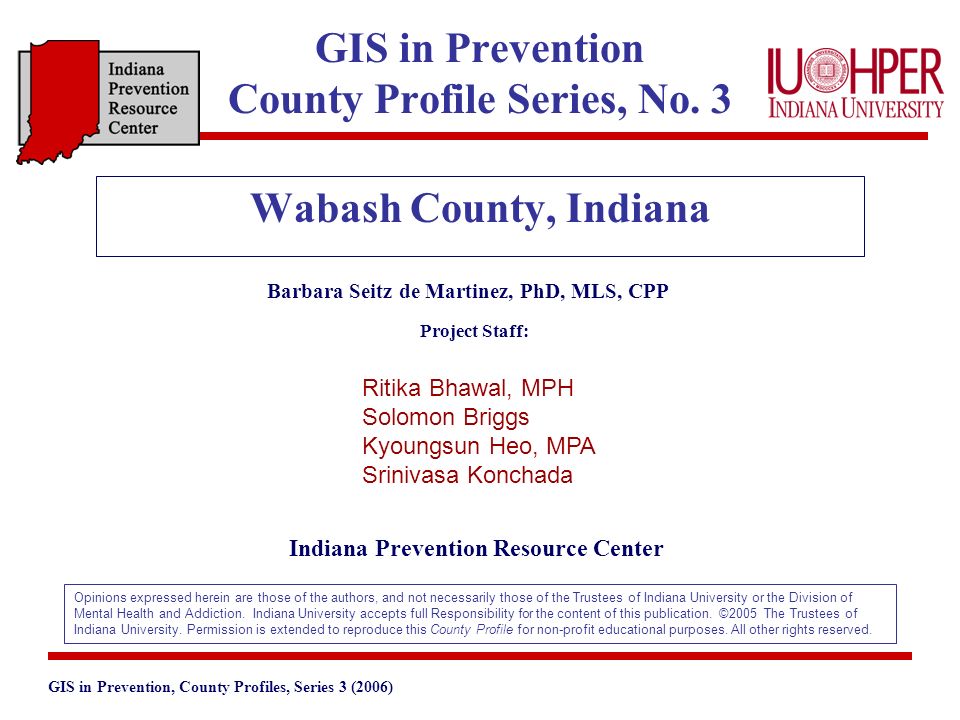 Indiana Prevention Resource Center

GIS in Prevention
County Profile Series, No. 3

IU HPER
INDIANA UNIVERSITY

Wabash County, Indiana

Barbara Seitz de Martinez, PhD, MLS, CPP

Project Staff:

Ritika Bhawal, MPH
Solomon Briggs
Kyoungsun Heo, MPA
Srinivasa Konchada

Indiana Prevention Resource Center

Opinions expressed herein are those of the authors, and not necessarily those of the Trustees of Indiana University or the Division of Mental Health and Addiction. Indiana University accepts full Responsibility for the content of this publication. ©2005 The Trustees of Indiana University. Permission is extended to reproduce this County Profile for non-profit educational purposes. All other rights reserved.

GIS in Prevention, County Profiles, Series 3 (2006)